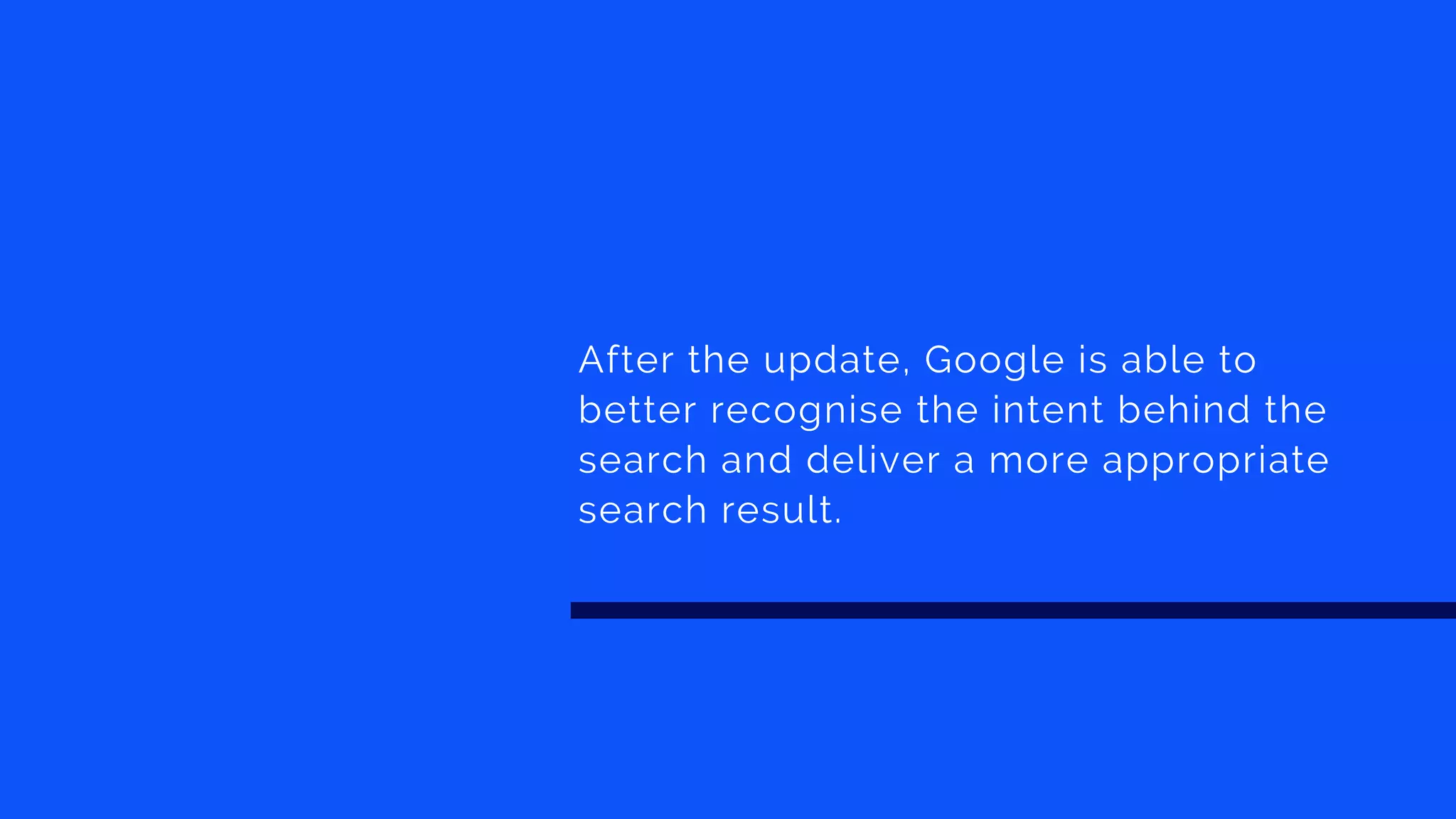 After the update, Google is able to better recognise the intent behind the search and deliver a more appropriate search result.